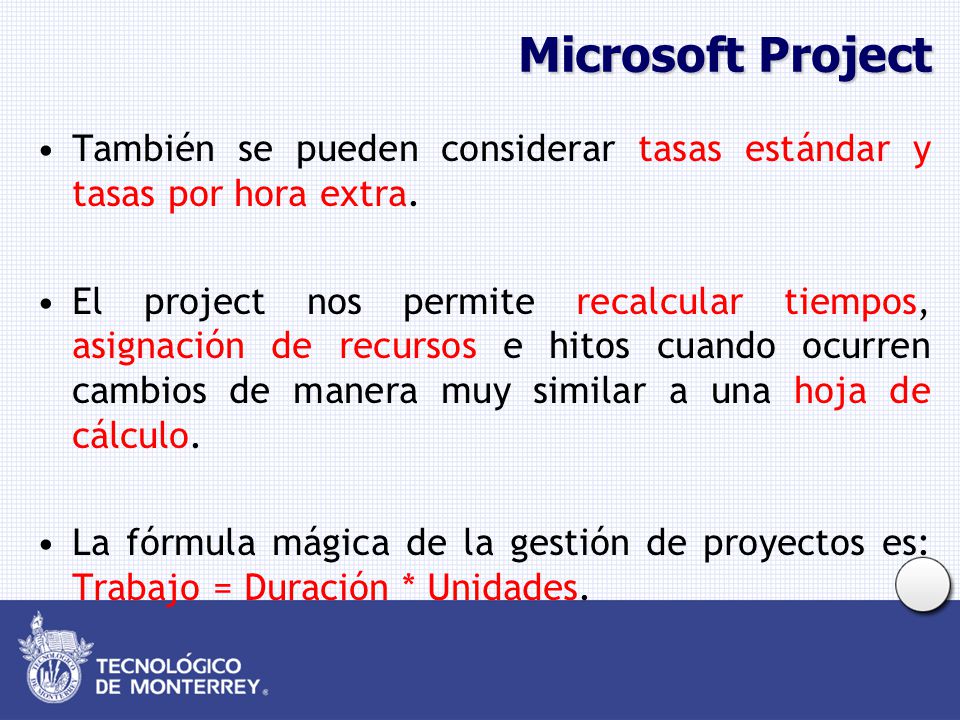 Microsoft Project

• También se pueden considerar tasas estándar y tasas por hora extra.

• El project nos permite recalcular tiempos, asignación de recursos e hitos cuando ocurren cambios de manera muy similar a una hoja de cálculo.

• La fórmula mágica de la gestión de proyectos es: Trabajo = Duración * Unidades.

TECNOLÓGICO DE MONTERREY®